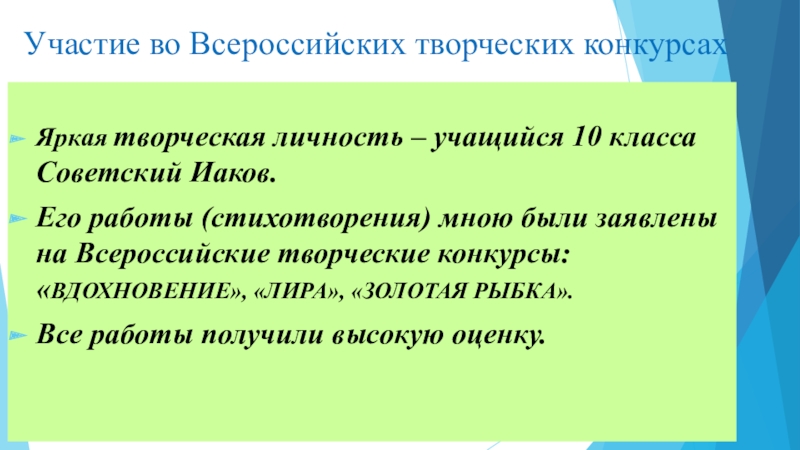 Участие во Всероссийских творческих конкурсах

Яркая творческая личность – учащийся 10 класса Советский Иаков.

Его работы (стихотворения) мною были заявлены на Всероссийские творческие конкурсы: «ВДОХНОВЕНИЕ», «ЛИРА», «ЗОЛОТАЯ РЫБКА».

Все работы получили высокую оценку.